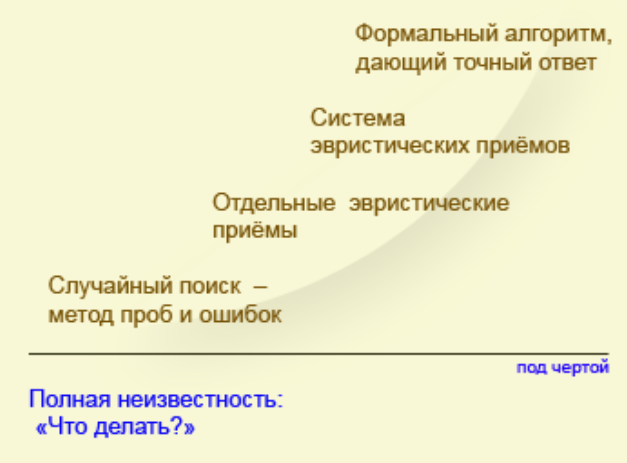 Формальный алгоритм, дающий точный ответ

Система эвристических приёмов

Отдельные эвристические приёмы

Случайный поиск – метод проб и ошибок

под чертой

Полная неизвестность: «Что делать?»